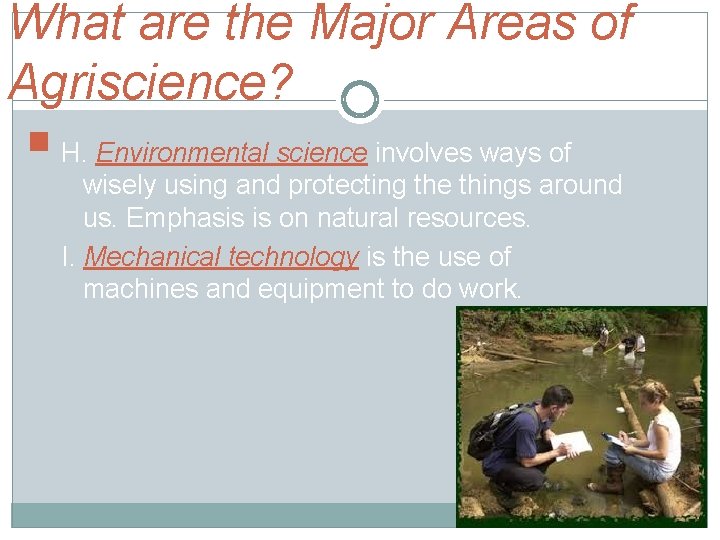 What are the Major Areas of Agriscience?

H. Environmental science involves ways of wisely using and protecting the things around us. Emphasis is on natural resources.

I. Mechanical technology is the use of machines and equipment to do work.